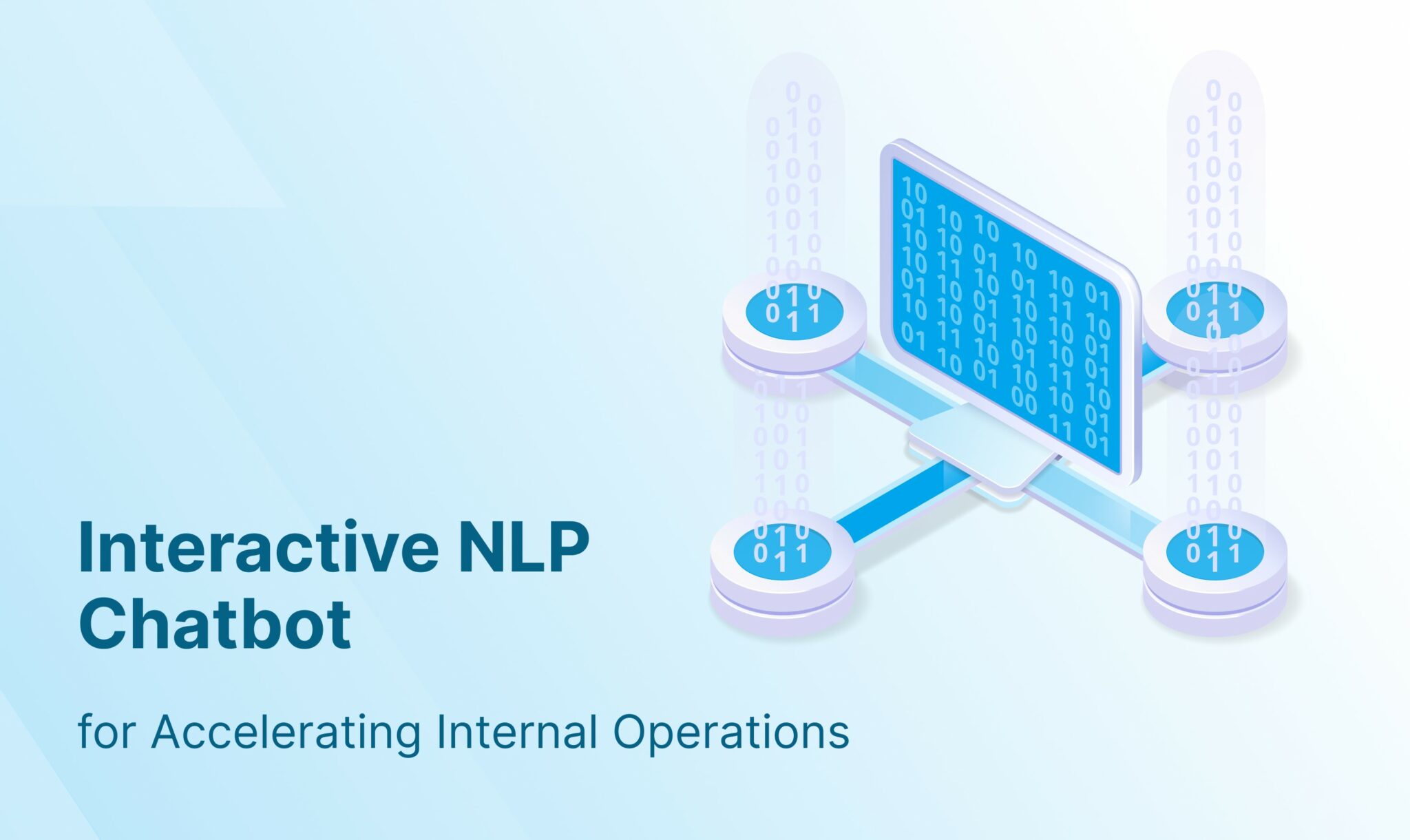 Interactive NLP Chatbot

for Accelerating Internal Operations